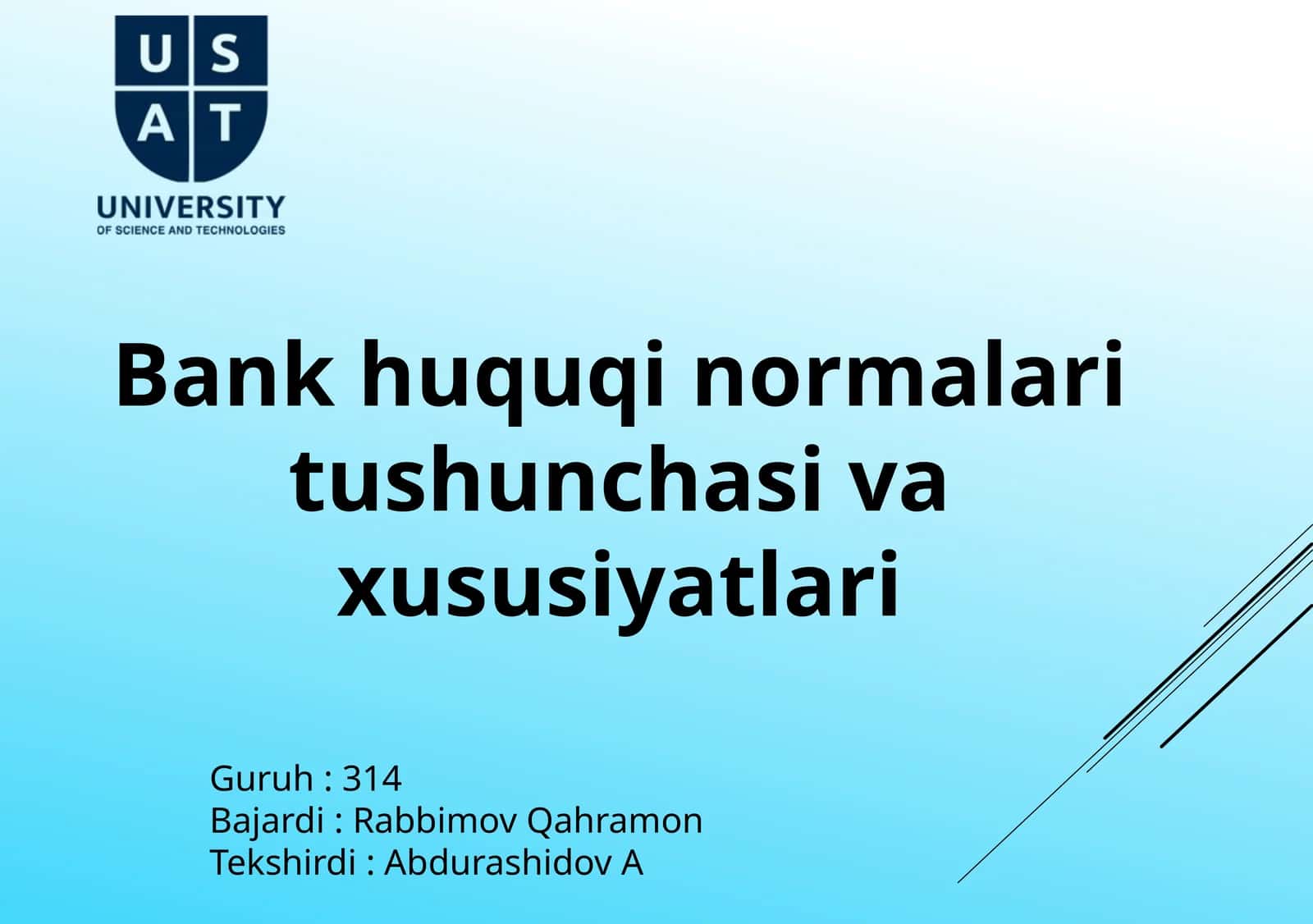 U S
A T
UNIVERSITY
OF SCIENCE AND TECHNOLOGIES

Bank huquqi normalari tushunchasi va xususiyatlari

Guruh : 314
Bajardi : Rabbimov Qahramon
Tekshirdi : Abdurashidov A